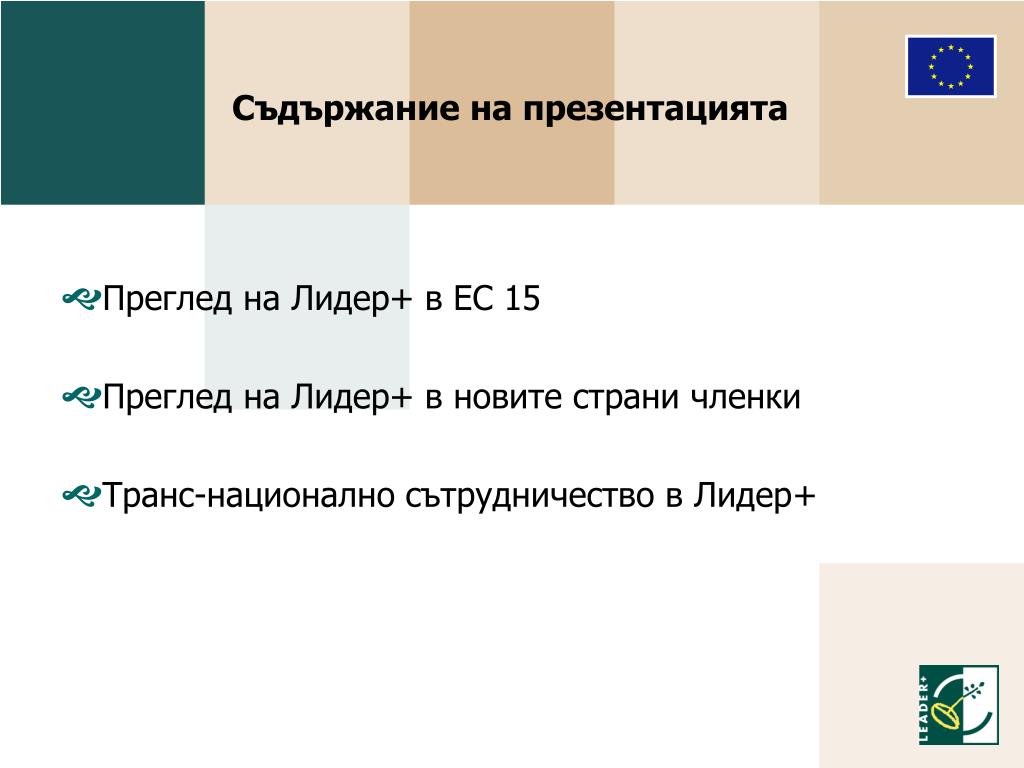 Съдържание на презентацията

Преглед на Лидер+ в ЕС 15

Преглед на Лидер+ в новите страни членки

Транс-национално сътрудничество в Лидер+

LEADER+